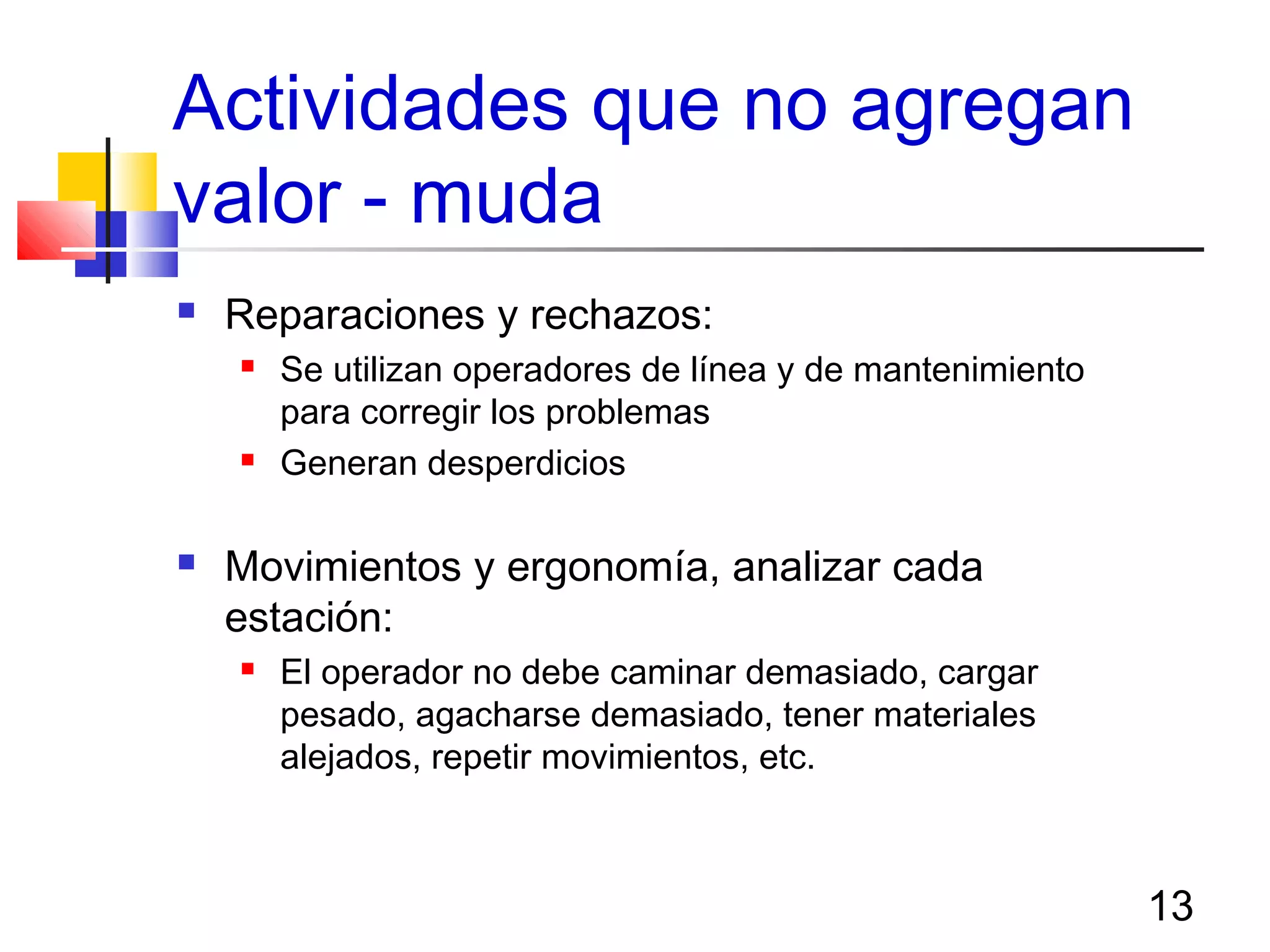 Actividades que no agregan valor - muda

Reparaciones y rechazos:

Se utilizan operadores de línea y de mantenimiento para corregir los problemas

Generan desperdicios

Movimientos y ergonomía, analizar cada estación:

El operador no debe caminar demasiado, cargar pesado, agacharse demasiado, tener materiales alejados, repetir movimientos, etc.

13